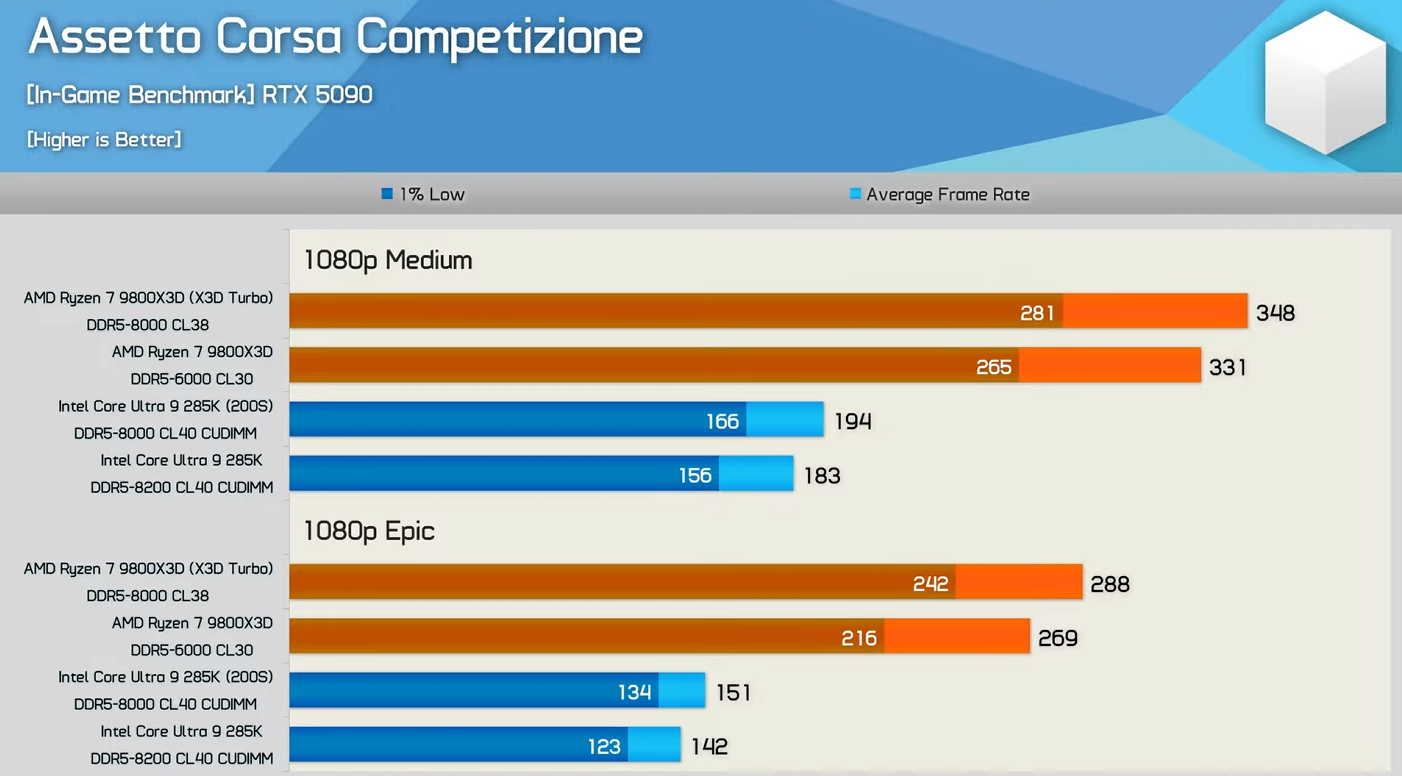 Assetto Corsa Competizione

[In-Game Benchmark] RTX 5090

[Higher is Better]

1% Low

Average Frame Rate

1080p Medium

AMD Ryzen 7 9800X3D (X3D Turbo) DDR5-8000 CL38 281 348

AMD Ryzen 7 9800X3D DDR5-6000 CL30 265 331

Intel Core Ultra 9 285K (200S) DDR5-8000 CL40 CUDIMM 166 194

Intel Core Ultra 9 285K DDR5-8200 CL40 CUDIMM 156 183

1080p Epic

AMD Ryzen 7 9800X3D (X3D Turbo) DDR5-8000 CL38 242 288

AMD Ryzen 7 9800X3D DDR5-6000 CL30 216 269

Intel Core Ultra 9 285K (200S) DDR5-8000 CL40 CUDIMM 134 151

Intel Core Ultra 9 285K DDR5-8200 CL40 CUDIMM 123 142